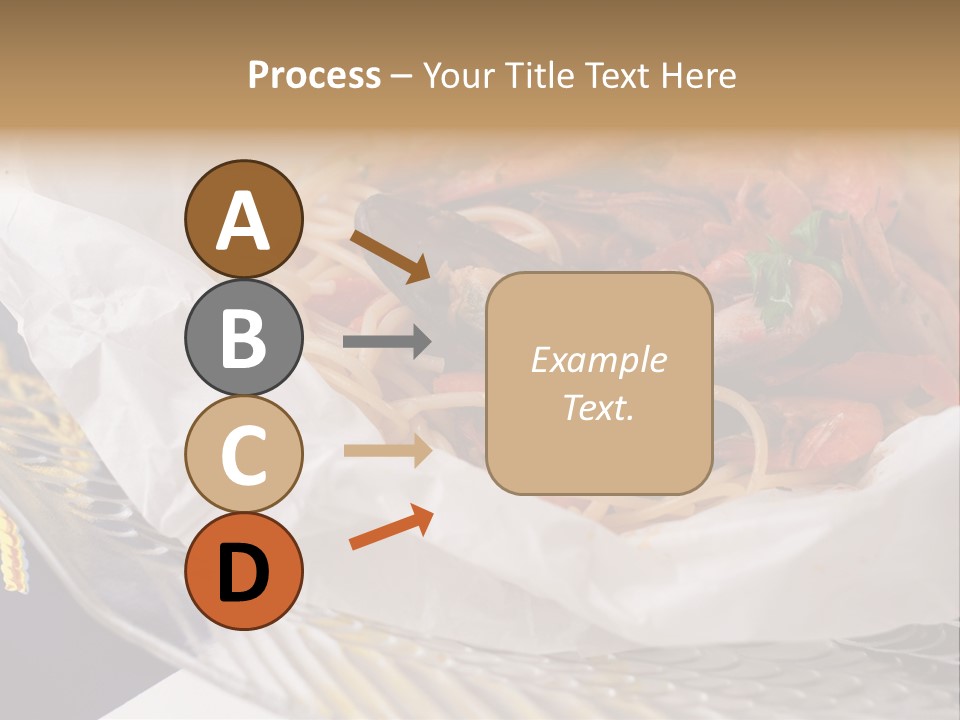 Process – Your Title Text Here

A

B

C

D

Example Text.